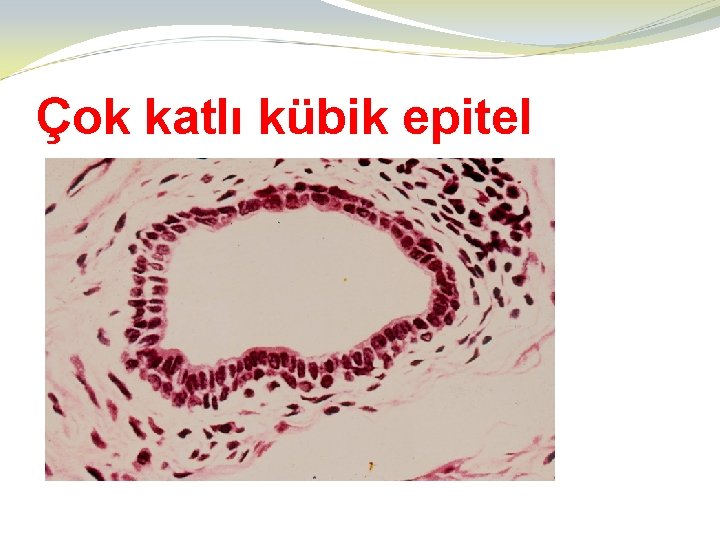 Çok katlı kübik epitel